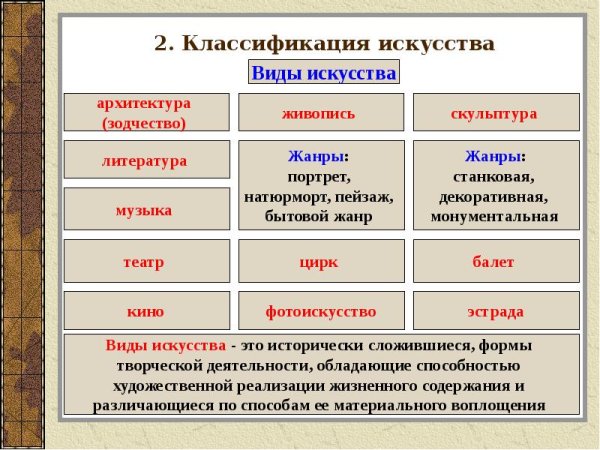 2. Классификация искусства

Виды искусства

архитектура (зодчество)

живопись

скульптура

литература

Жанры: портрет, натюрморт, пейзаж, бытовой жанр

Жанры: станковая, декоративная, монументальная

музыка

театр

цирк

балет

кино

фотоискусство

эстрада

Виды искусства - это исторически сложившиеся, формы творческой деятельности, обладающие способностью художественной реализации жизненного содержания и различающиеся по способам ее материального воплощения